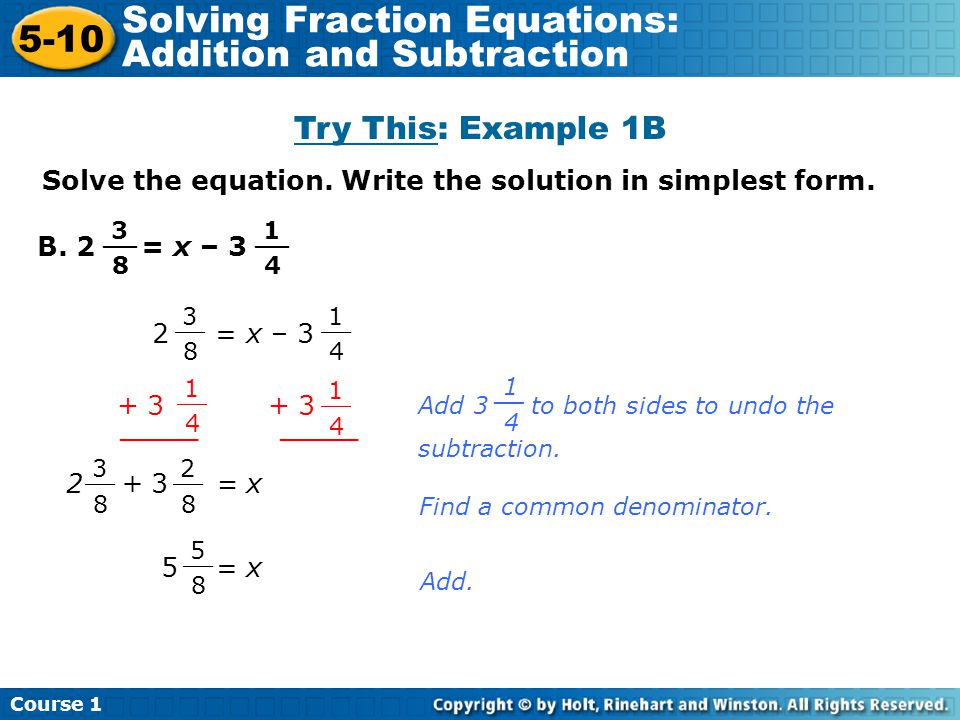 5-10 Solving Fraction Equations: Addition and Subtraction

Try This: Example 1B

Solve the equation. Write the solution in simplest form.

B. $2\frac{3}{8} = x - 3\frac{1}{4}$

$2\frac{3}{8} = x - 3\frac{1}{4}$

$+ 3\frac{1}{4}$ $+ 3\frac{1}{4}$

Add $3\frac{1}{4}$ to both sides to undo the subtraction.

$2\frac{3}{8} + 3\frac{2}{8} = x$

Find a common denominator.

$5\frac{5}{8} = x$

Add.

Course 1

Copyright © by Holt, Rinehart and Winston. All Rights Reserved.